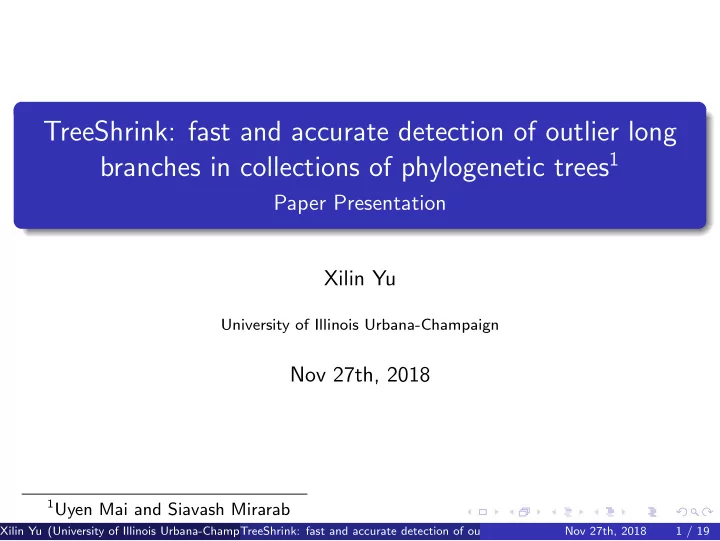 TreeShrink: fast and accurate detection of outlier long branches in collections of phylogenetic trees$^1$
Paper Presentation

Xilin Yu

University of Illinois Urbana-Champaign

Nov 27th, 2018

$^1$Uyen Mai and Siavash Mirarab

Xilin Yu (University of Illinois Urbana-Champ TreeShrink: fast and accurate detection of ou Nov 27th, 2018 1 / 19